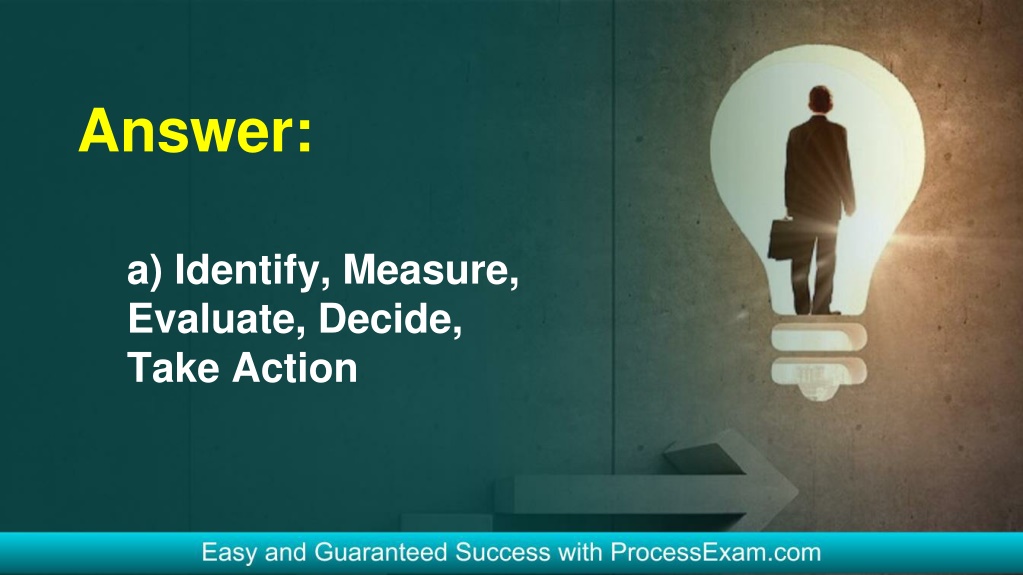 Answer:

a) Identify, Measure, Evaluate, Decide, Take Action

Easy and Guaranteed Success with ProcessExam.com